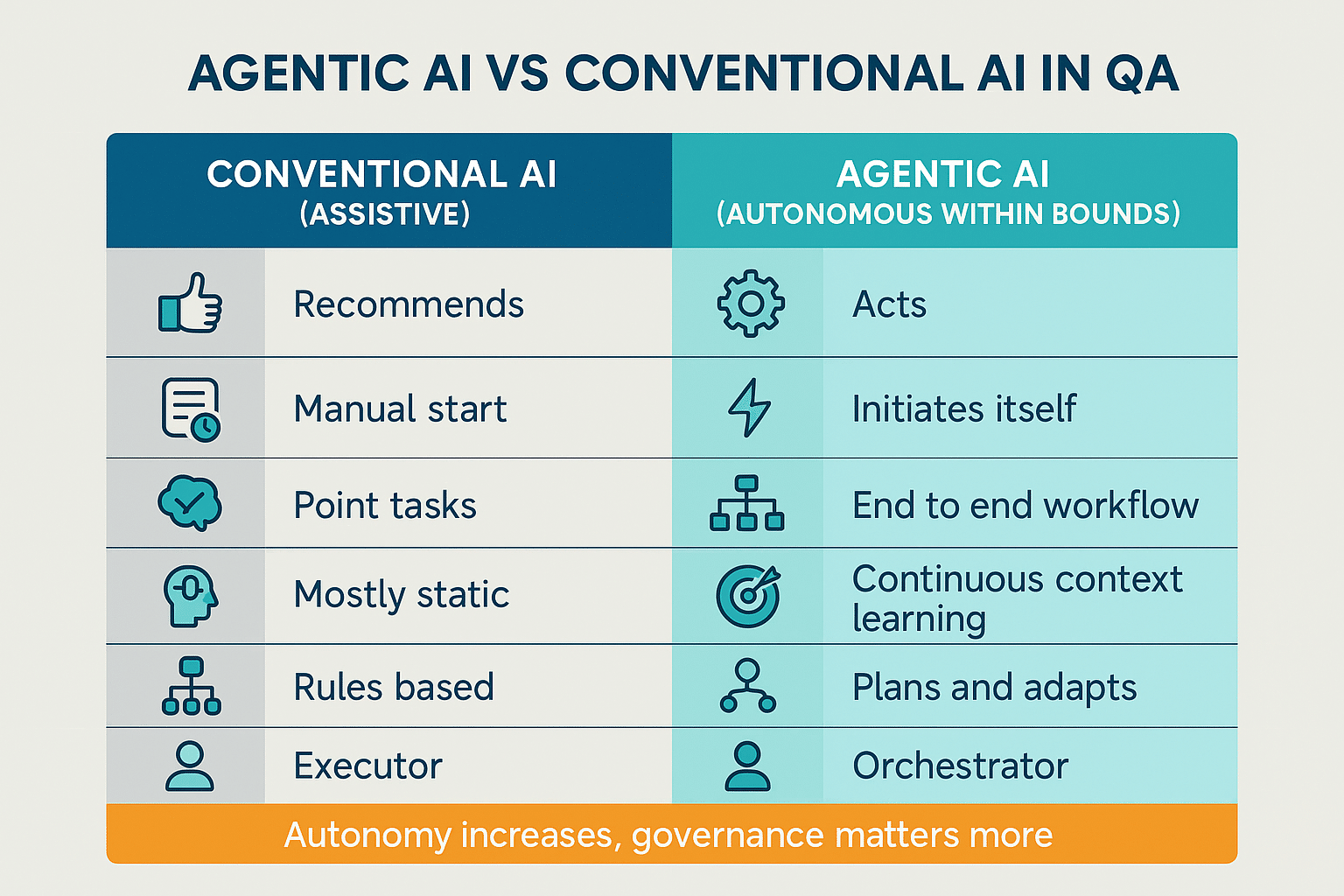 AGENTIC AI VS CONVENTIONAL AI IN QA

| CONVENTIONAL AI (ASSISTIVE) | AGENTIC AI (AUTONOMOUS WITHIN BOUNDS) |
|---|---|
| Recommends | Acts |
| Manual start | Initiates itself |
| Point tasks | End to end workflow |
| Mostly static | Continuous context learning |
| Rules based | Plans and adapts |
| Executor | Orchestrator |

Autonomy increases, governance matters more